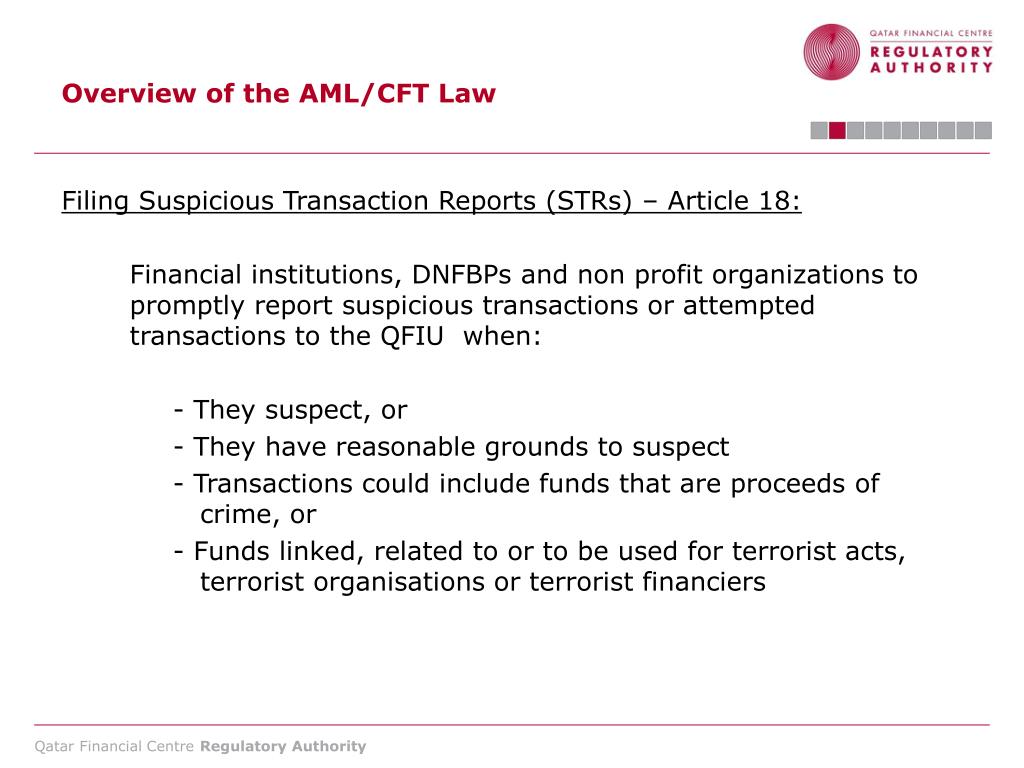 QATAR FINANCIAL CENTRE
REGULATORY
AUTHORITY

Overview of the AML/CFT Law

Filing Suspicious Transaction Reports (STRs) – Article 18:

Financial institutions, DNFBPs and non profit organizations to promptly report suspicious transactions or attempted transactions to the QFIU when:

- They suspect, or
- They have reasonable grounds to suspect
- Transactions could include funds that are proceeds of crime, or
- Funds linked, related to or to be used for terrorist acts, terrorist organisations or terrorist financiers

Qatar Financial Centre Regulatory Authority